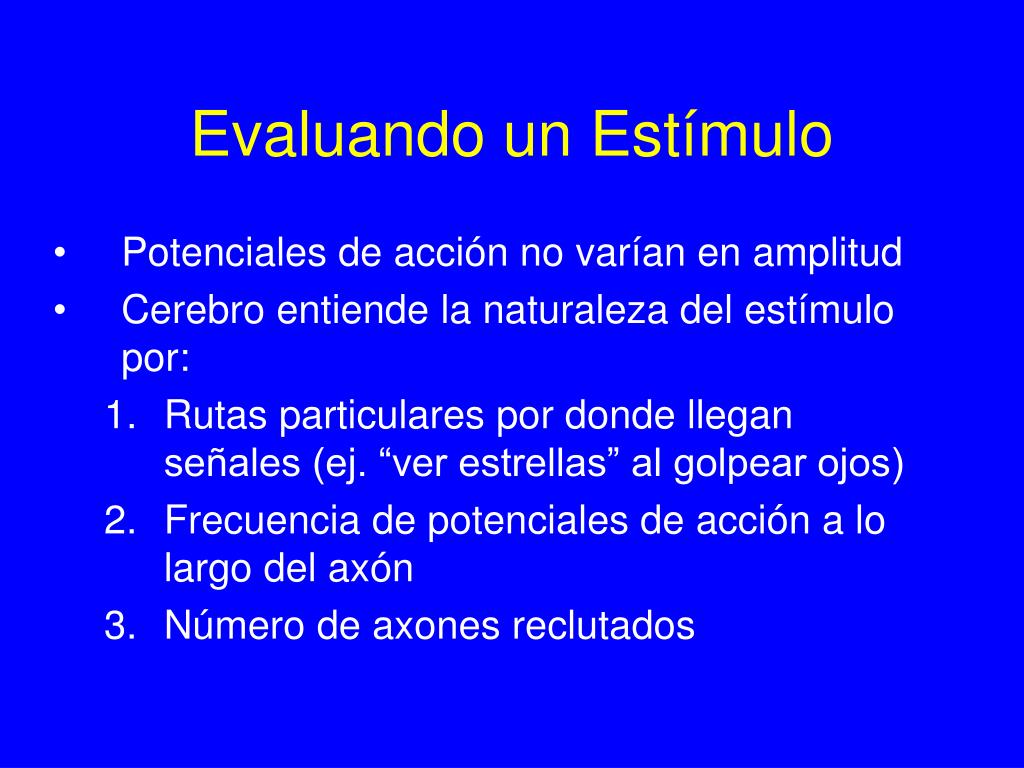 Evaluando un Estímulo

• Potenciales de acción no varían en amplitud
• Cerebro entiende la naturaleza del estímulo por:
1. Rutas particulares por donde llegan señales (ej. “ver estrellas” al golpear ojos)
2. Frecuencia de potenciales de acción a lo largo del axón
3. Número de axones reclutados